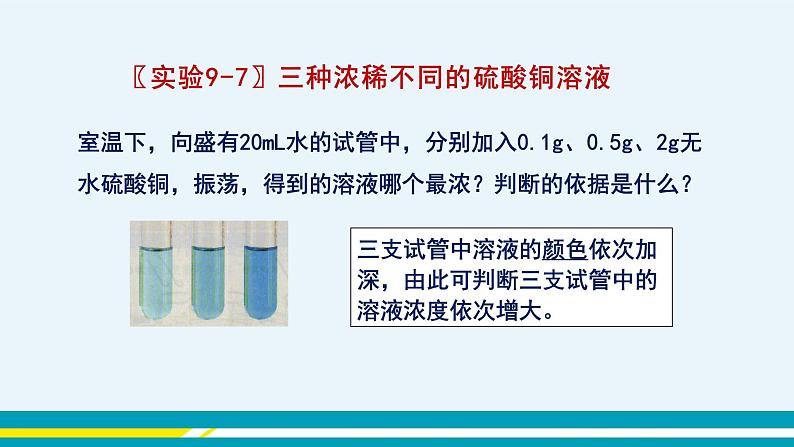 〖实验9-7〗三种浓稀不同的硫酸铜溶液

室温下，向盛有20mL水的试管中，分别加入0.1g、0.5g、2g无水硫酸铜，振荡，得到的溶液哪个最浓？判断的依据是什么？

三支试管中溶液的颜色依次加深，由此可判断三支试管中的溶液浓度依次增大。